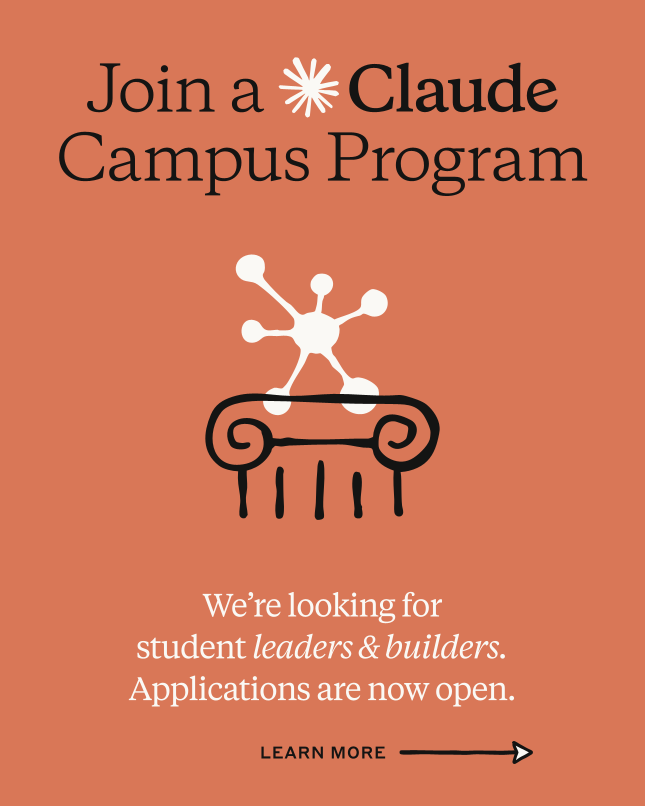 Join a Claude Campus Program

We're looking for student leaders & builders. Applications are now open.

LEARN MORE